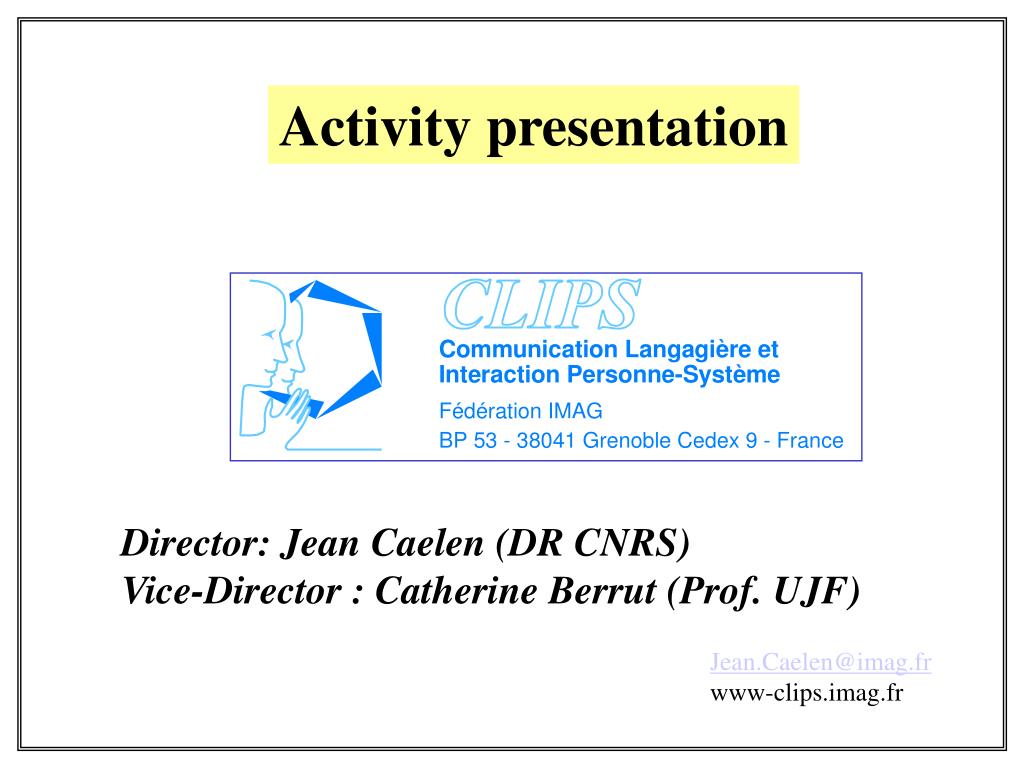 Activity presentation

CLIPS
Communication Langagière et Interaction Personne-Système
Fédération IMAG
BP 53 - 38041 Grenoble Cedex 9 - France

Director: Jean Caelen (DR CNRS)
Vice-Director : Catherine Berrut (Prof. UJF)

Jean.Caelen@imag.fr
www-clips.imag.fr